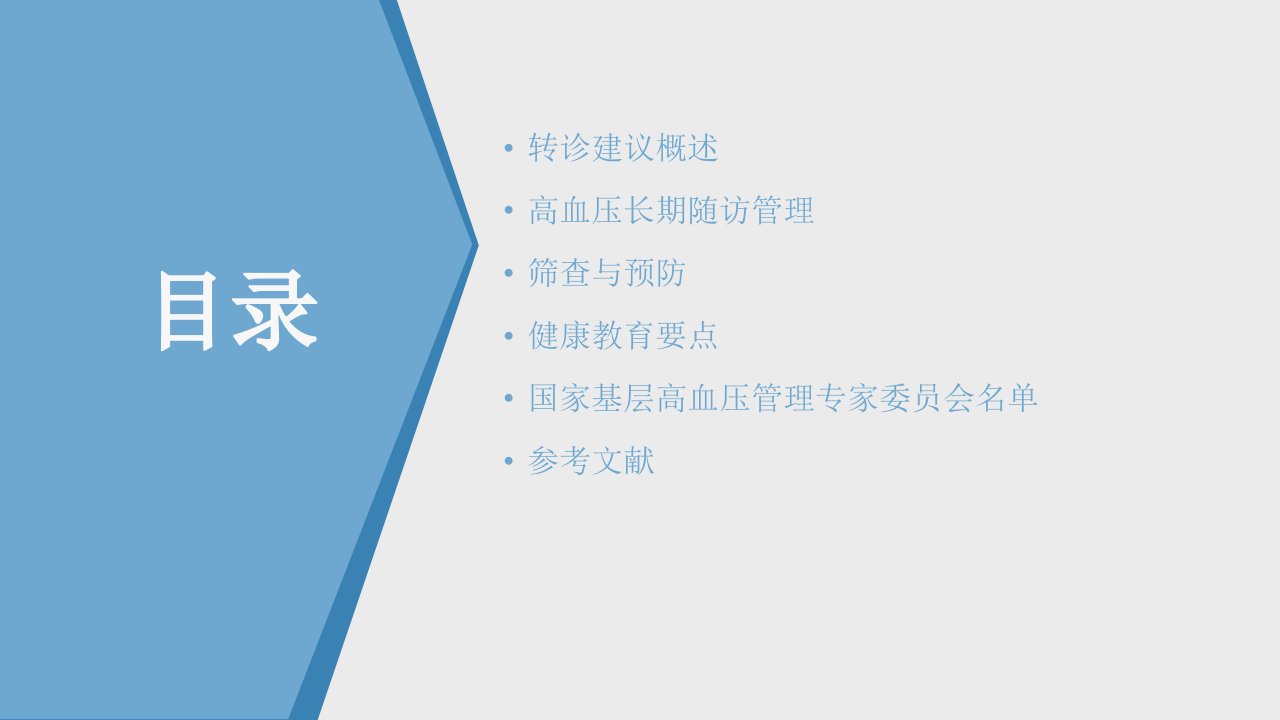 目录

• 转诊建议概述
• 高血压长期随访管理
• 筛查与预防
• 健康教育要点
• 国家基层高血压管理专家委员会名单
• 参考文献